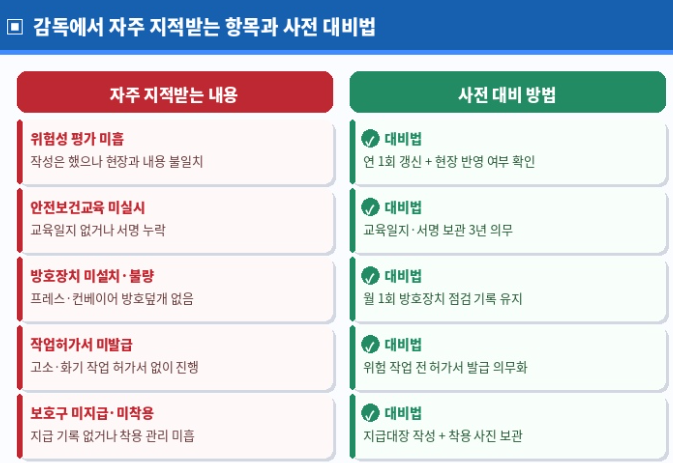 ▣ 감독에서 자주 지적받는 항목과 사전 대비법

자주 지적받는 내용

위험성 평가 미흡
작성은 했으나 현장과 내용 불일치

안전보건교육 미실시
교육일지 없거나 서명 누락

방호장치 미설치·불량
프레스·컨베이어 방호덮개 없음

작업허가서 미발급
고소·화기 작업 허가서 없이 진행

보호구 미지급·미착용
지급 기록 없거나 착용 관리 미흡

사전 대비 방법

대비법
연 1회 갱신 + 현장 반영 여부 확인

대비법
교육일지·서명 보관 3년 의무

대비법
월 1회 방호장치 점검 기록 유지

대비법
위험 작업 전 허가서 발급 의무화

대비법
지급대장 작성 + 착용 사진 보관